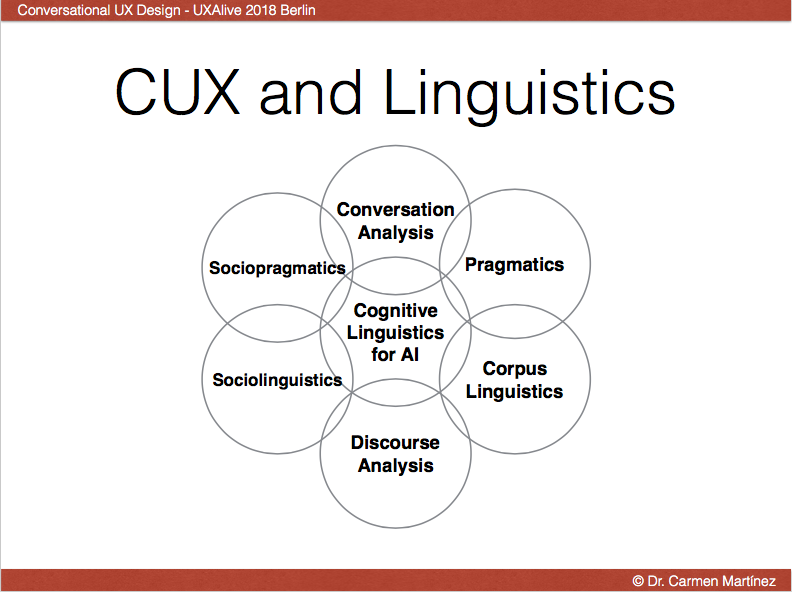 Conversational UX Design - UXAlive 2018 Berlin

CUX and Linguistics

Conversation Analysis

Sociopragmatics

Pragmatics

Cognitive Linguistics for AI

Sociolinguistics

Corpus Linguistics

Discourse Analysis

© Dr. Carmen Martínez